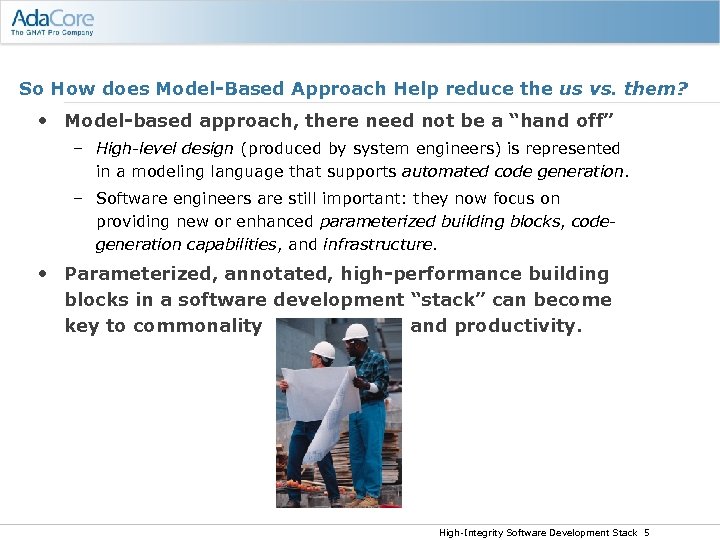 AdaCore
The GNAT Pro Company

So How does Model-Based Approach Help reduce the us vs. them?

• Model-based approach, there need not be a "hand off"
– High-level design (produced by system engineers) is represented in a modeling language that supports automated code generation.
– Software engineers are still important: they now focus on providing new or enhanced parameterized building blocks, code-generation capabilities, and infrastructure.

• Parameterized, annotated, high-performance building blocks in a software development "stack" can become key to commonality and productivity.

High-Integrity Software Development Stack 5